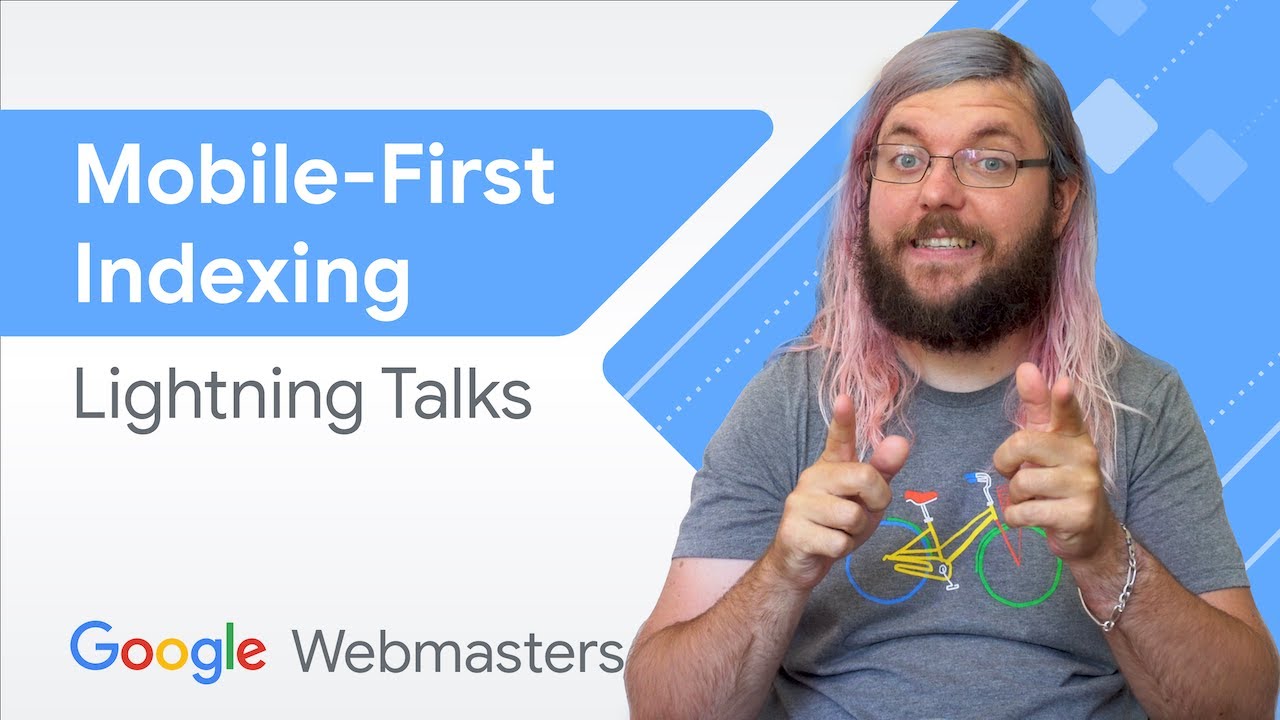 Mobile-First Indexing

Lightning Talks

Google Webmasters